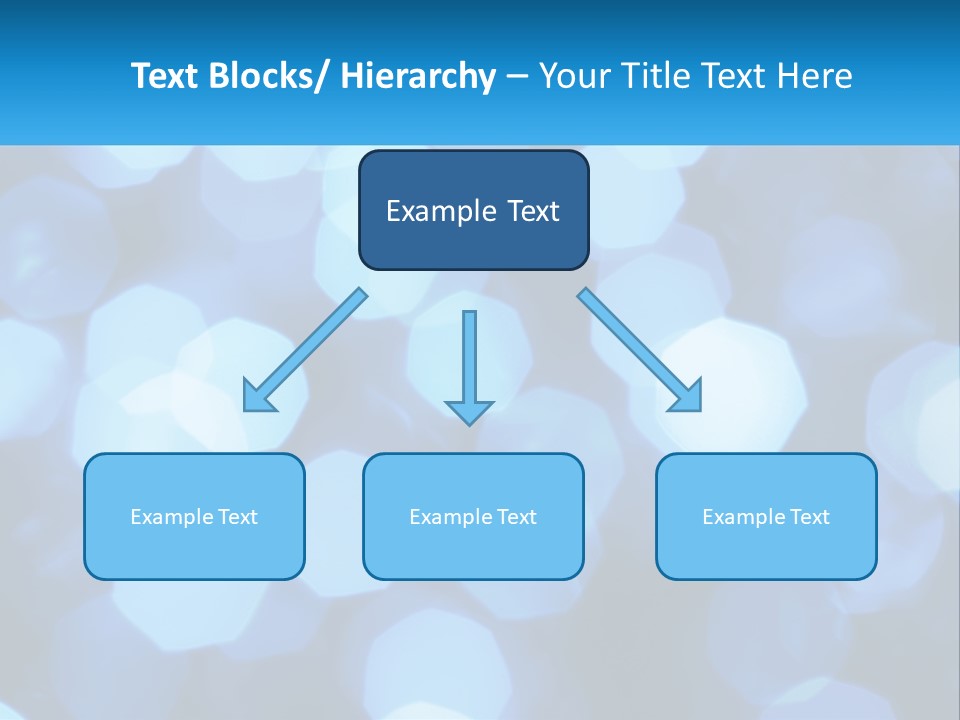 Text Blocks/ Hierarchy – Your Title Text Here

Example Text

Example Text

Example Text

Example Text